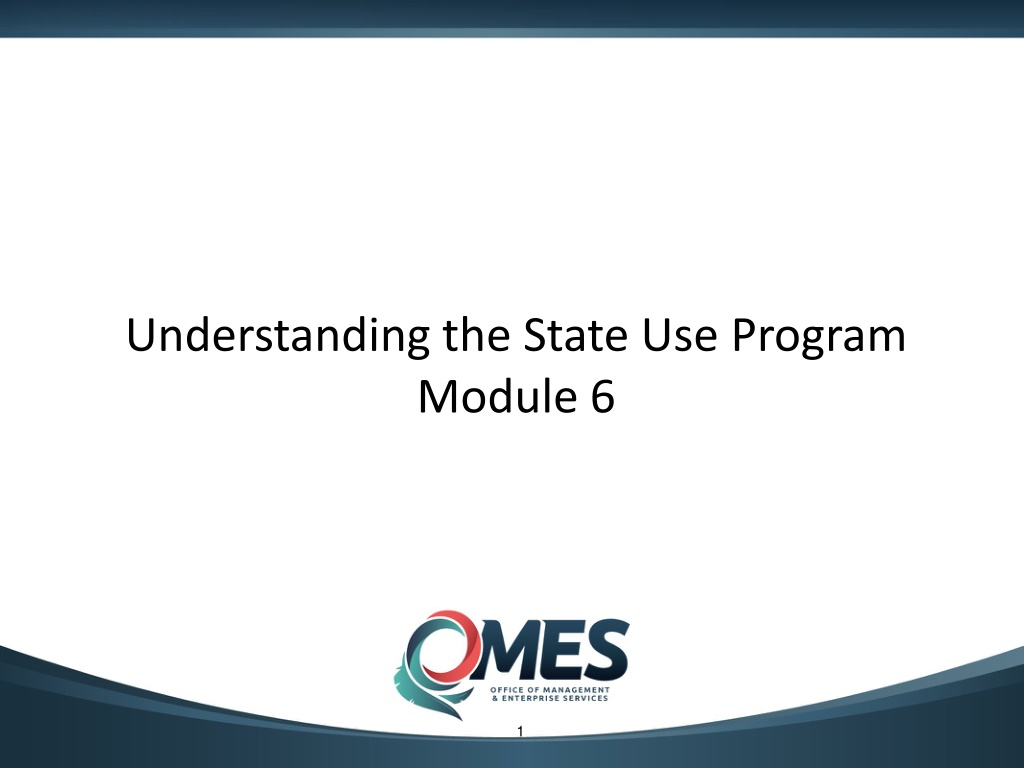 Understanding the State Use Program
Module 6

OMES
OFFICE OF MANAGEMENT
& ENTERPRISE SERVICES

1